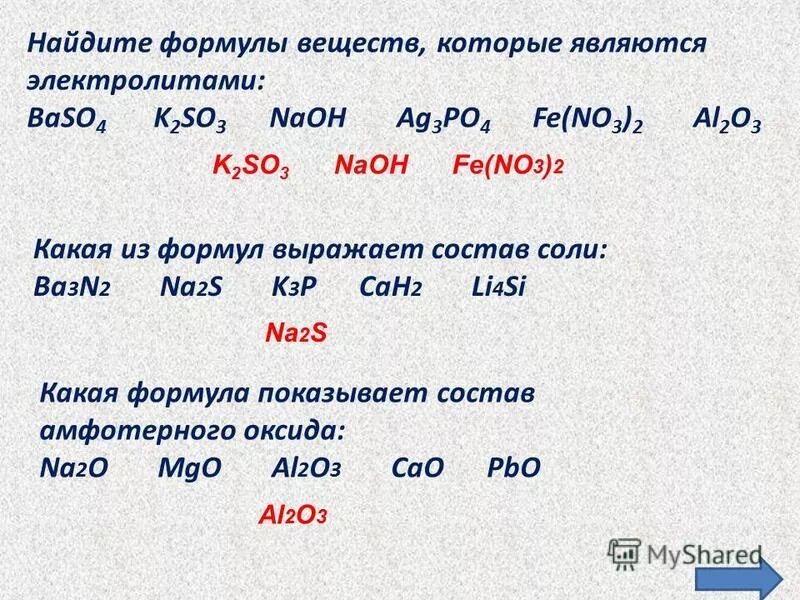 Найдите формулы веществ, которые являются электролитами:
$BaSO_4$ $K_2SO_3$ $NaOH$ $Ag_3PO_4$ $Fe(NO_3)_2$ $Al_2O_3$

$K_2SO_3$ $NaOH$ $Fe(NO_3)_2$

Какая из формул выражает состав соли:
$Ba_3N_2$ $Na_2S$ $K_3P$ $CaH_2$ $Li_4Si$

$Na_2S$

Какая формула показывает состав амфотерного оксида:
$Na_2O$ $MgO$ $Al_2O_3$ $CaO$ $PbO$

$Al_2O_3$

MyShared